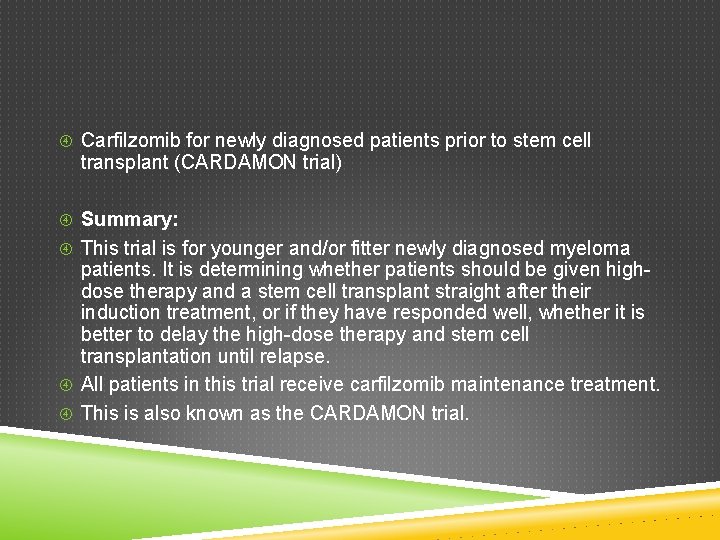 Carfilzomib for newly diagnosed patients prior to stem cell transplant (CARDAMON trial)

Summary:

This trial is for younger and/or fitter newly diagnosed myeloma patients. It is determining whether patients should be given high-dose therapy and a stem cell transplant straight after their induction treatment, or if they have responded well, whether it is better to delay the high-dose therapy and stem cell transplantation until relapse.

All patients in this trial receive carfilzomib maintenance treatment.

This is also known as the CARDAMON trial.